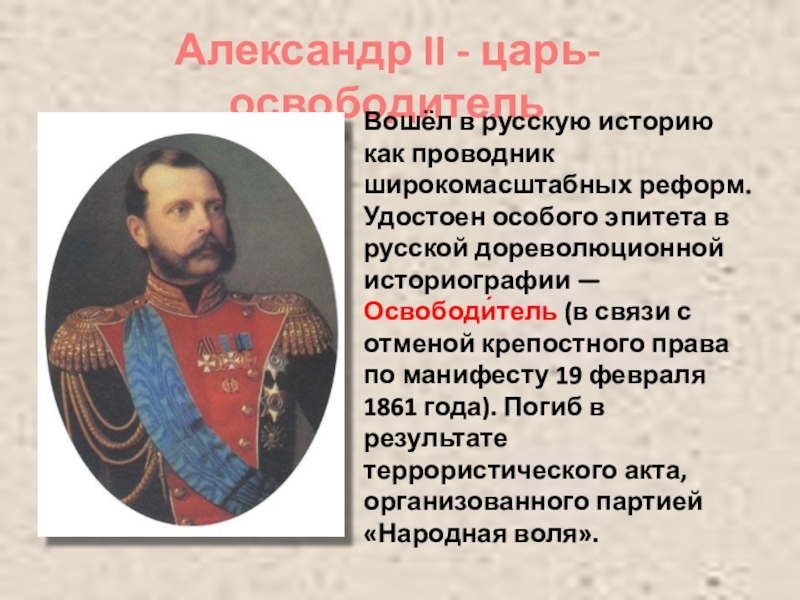 Александр II - царь-освободитель

Вошёл в русскую историю как проводник широкомасштабных реформ. Удостоен особого эпитета в русской дореволюционной историографии — Освободи́тель (в связи с отменой крепостного права по манифесту 19 февраля 1861 года). Погиб в результате террористического акта, организованного партией «Народная воля».